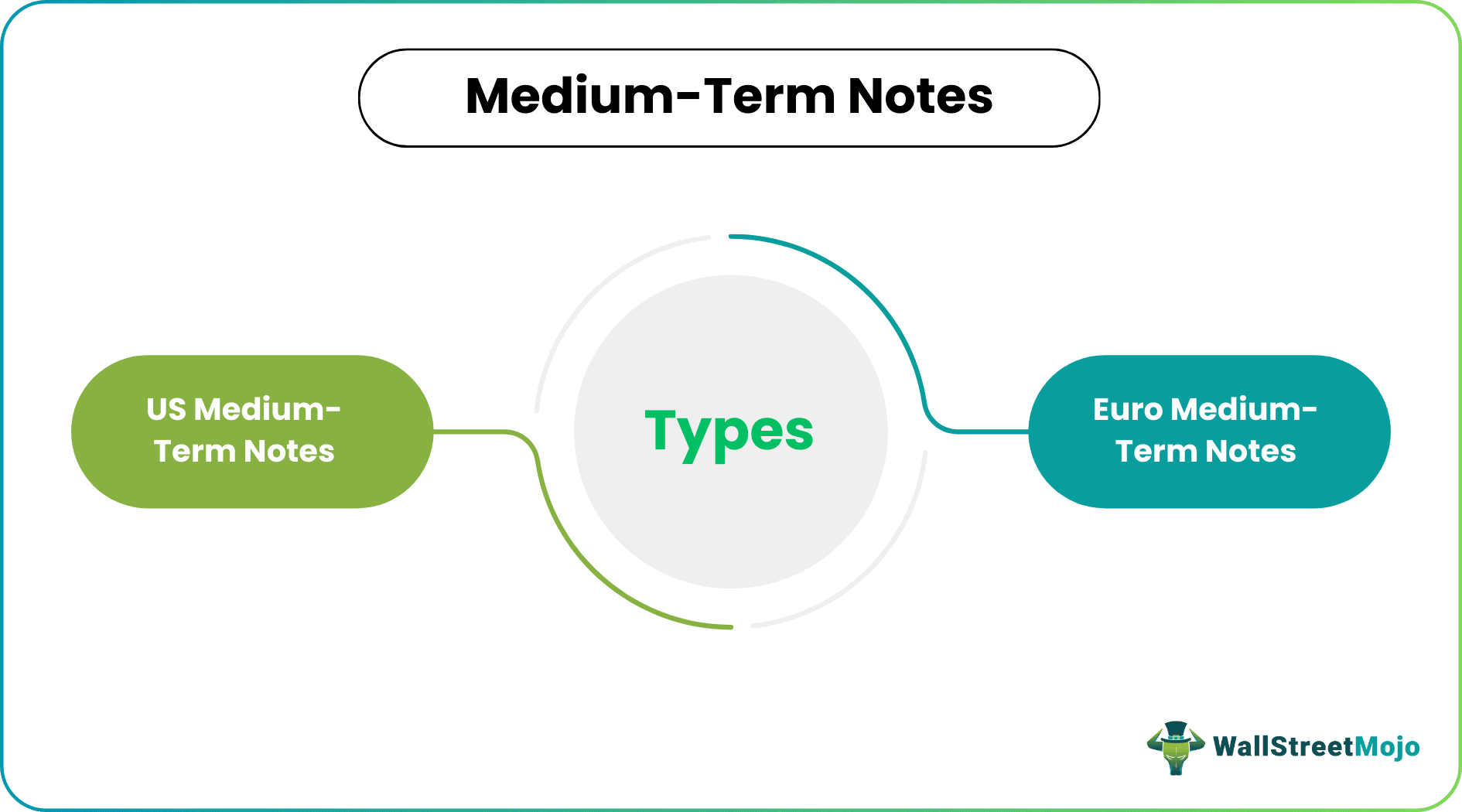 Medium-Term Notes

US Medium-Term Notes

Types

Euro Medium-Term Notes

WallStreetMojo